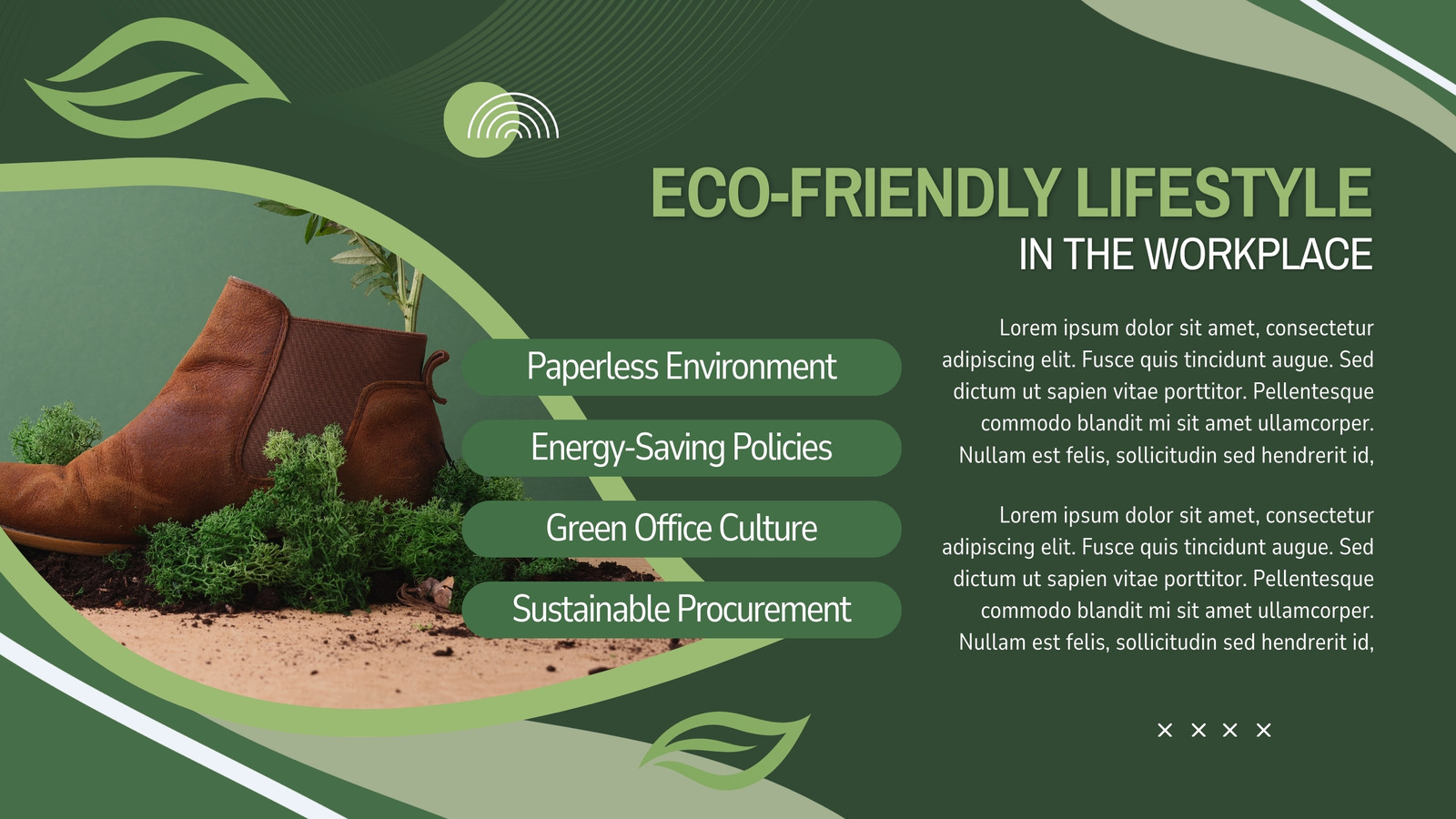 ECO-FRIENDLY LIFESTYLE
IN THE WORKPLACE

Paperless Environment

Energy-Saving Policies

Green Office Culture

Sustainable Procurement

Lorem ipsum dolor sit amet, consectetur adipiscing elit. Fusce quis tincidunt augue. Sed dictum ut sapien vitae porttitor. Pellentesque commodo blandit mi sit amet ullamcorper. Nullam est felis, sollicitudin sed hendrerit id,

Lorem ipsum dolor sit amet, consectetur adipiscing elit. Fusce quis tincidunt augue. Sed dictum ut sapien vitae porttitor. Pellentesque commodo blandit mi sit amet ullamcorper. Nullam est felis, sollicitudin sed hendrerit id,

× × × ×